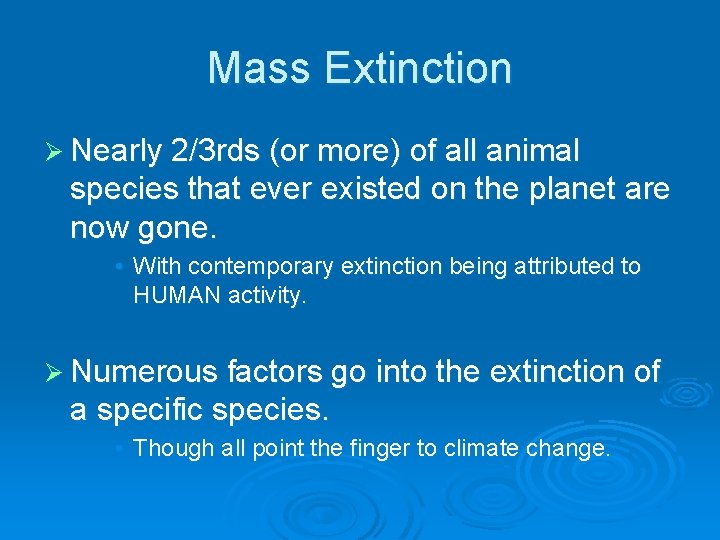 Mass Extinction

➢ Nearly 2/3rds (or more) of all animal species that ever existed on the planet are now gone.

• With contemporary extinction being attributed to HUMAN activity.

➢ Numerous factors go into the extinction of a specific species.

• Though all point the finger to climate change.